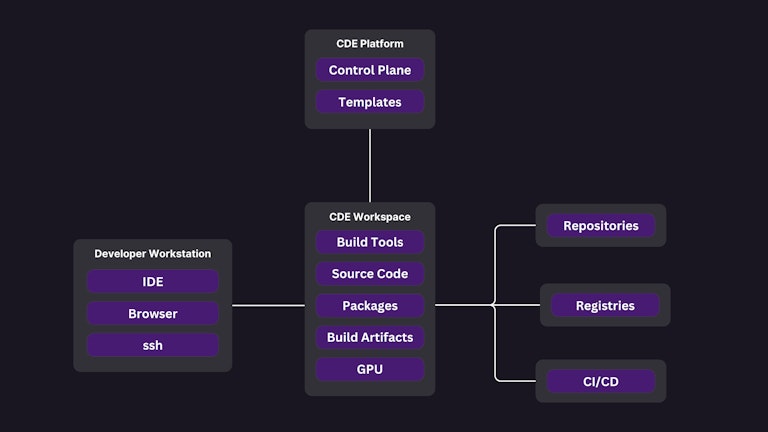 CDE Platform
Control Plane
Templates

Developer Workstation
IDE
Browser
ssh

CDE Workspace
Build Tools
Source Code
Packages
Build Artifacts
GPU

Repositories
Registries
CI/CD